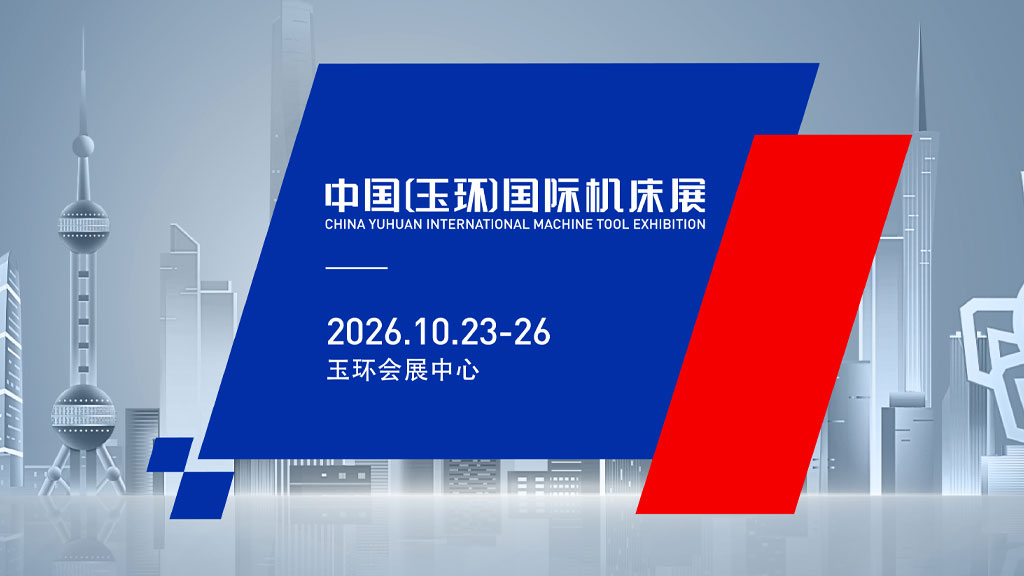 中国(玉环)国际机床展
CHINA YUHUAN INTERNATIONAL MACHINE TOOL EXHIBITION

2026.10.23-26
玉环会展中心